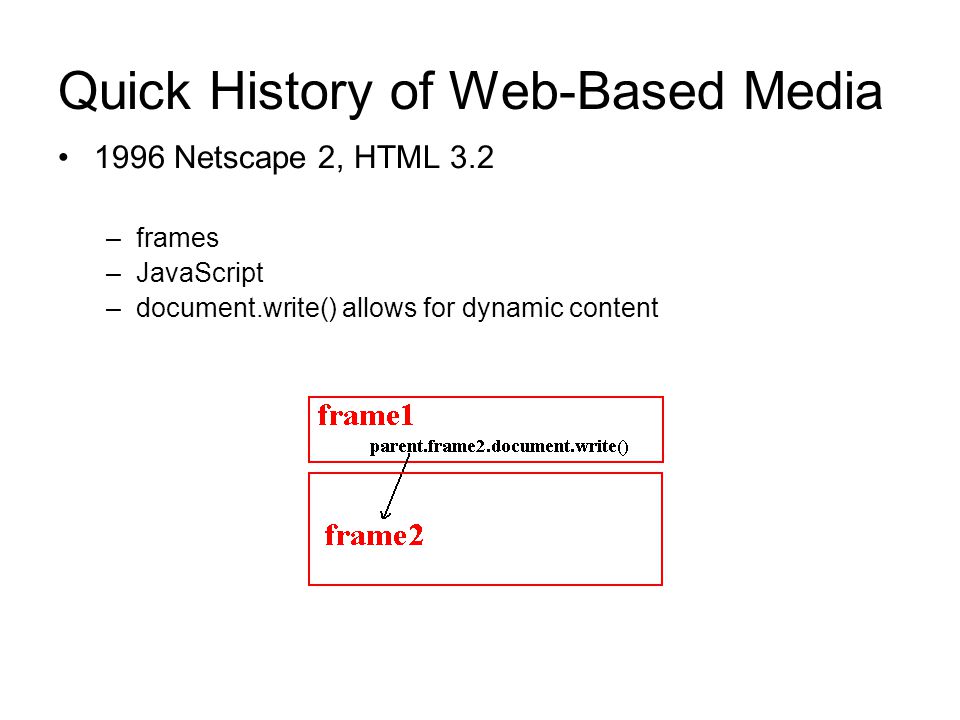 Quick History of Web-Based Media

• 1996 Netscape 2, HTML 3.2

– frames
– JavaScript
– document.write() allows for dynamic content

frame1
parent.frame2.document.write()

frame2